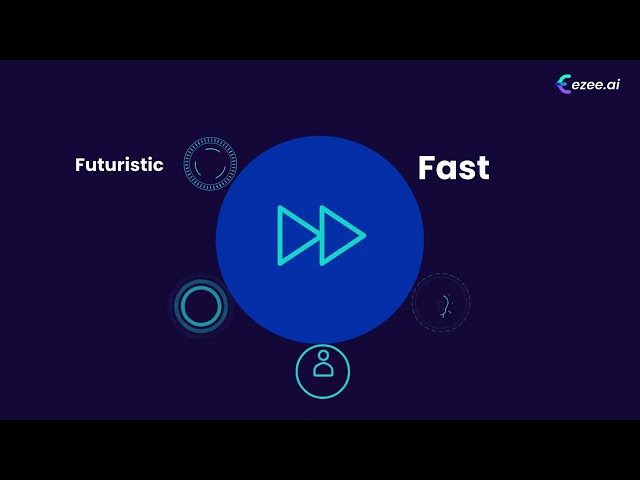 ezee.ai

Futuristic

Fast